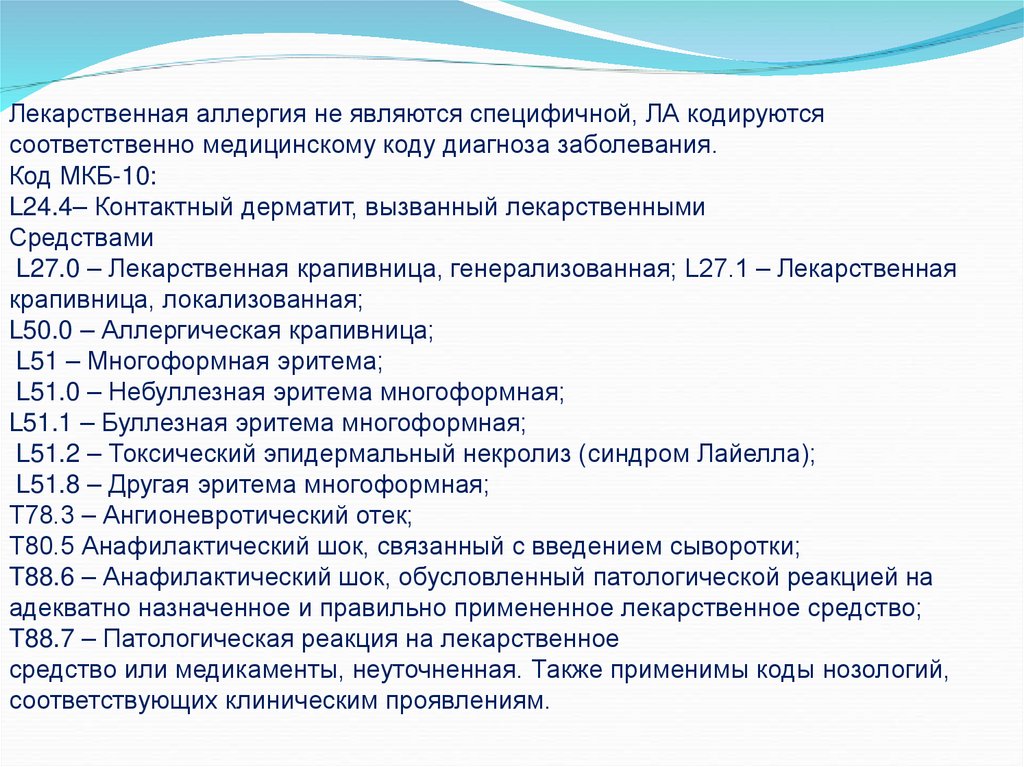 Лекарственная аллергия не являются специфичной, ЛА кодируются соответственно медицинскому коду диагноза заболевания.
Код МКБ-10:
L24.4– Контактный дерматит, вызванный лекарственными Средствами
L27.0 – Лекарственная крапивница, генерализованная; L27.1 – Лекарственная крапивница, локализованная;
L50.0 – Аллергическая крапивница;
L51 – Многоформная эритема;
L51.0 – Небуллезная эритема многоформная;
L51.1 – Буллезная эритема многоформная;
L51.2 – Токсический эпидермальный некролиз (синдром Лайелла);
L51.8 – Другая эритема многоформная;
T78.3 – Ангионевротический отек;
T80.5 Анафилактический шок, связанный с введением сыворотки;
T88.6 – Анафилактический шок, обусловленный патологической реакцией на адекватно назначенное и правильно примененное лекарственное средство;
T88.7 – Патологическая реакция на лекарственное средство или медикаменты, неуточненная. Также применимы коды нозологий, соответствующих клиническим проявлениям.